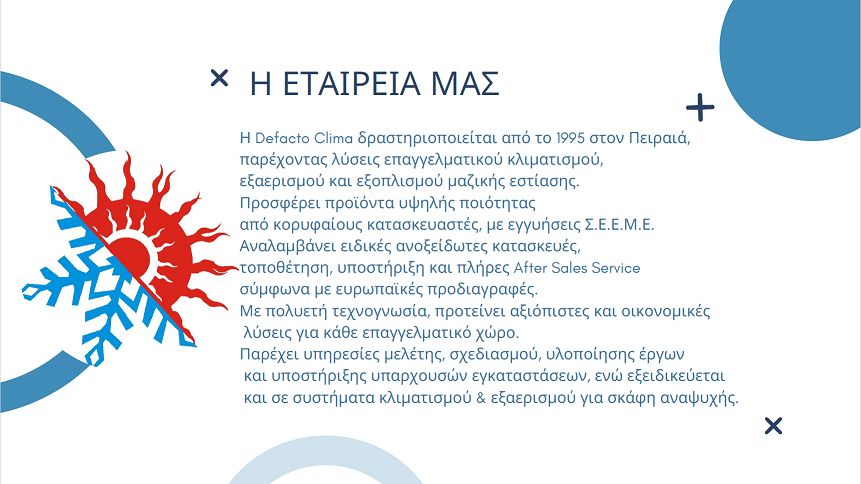 Η ΕΤΑΙΡΕΙΑ ΜΑΣ

Η Defacto Clima δραστηριοποιείται από το 1995 στον Πειραιά, παρέχοντας λύσεις επαγγελματικού κλιματισμού, εξαερισμού και εξοπλισμού μαζικής εστίασης. Προσφέρει προϊόντα υψηλής ποιότητας από κορυφαίους κατασκευαστές, με εγγυήσεις Σ.Ε.Ε.Μ.Ε. Αναλαμβάνει ειδικές ανοξείδωτες κατασκευές, τοποθέτηση, υποστήριξη και πλήρες After Sales Service σύμφωνα με ευρωπαϊκές προδιαγραφές. Με πολυετή τεχνογνωσία, προτείνει αξιόπιστες και οικονομικές λύσεις για κάθε επαγγελματικό χώρο. Παρέχει υπηρεσίες μελέτης, σχεδιασμού, υλοποίησης έργων και υποστήριξης υπαρχουσών εγκαταστάσεων, ενώ εξειδικεύεται και σε συστήματα κλιματισμού & εξαερισμού για σκάφη αναψυχής.